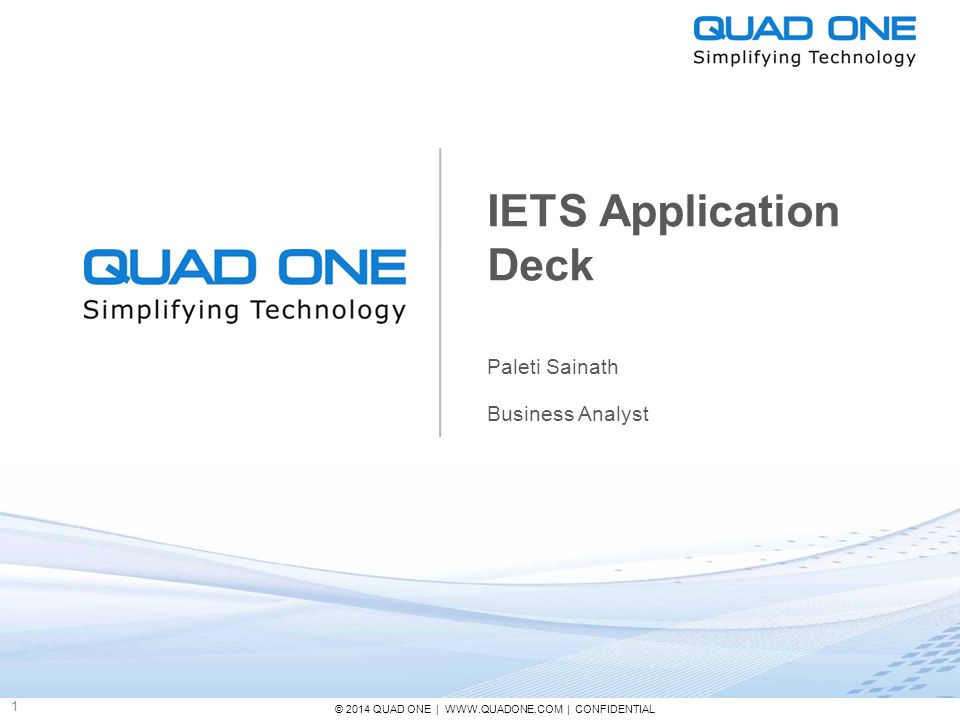 QUAD ONE
Simplifying Technology

QUAD ONE
Simplifying Technology

IETS Application Deck

Paleti Sainath

Business Analyst

1

© 2014 QUAD ONE | WWW.QUADONE.COM | CONFIDENTIAL